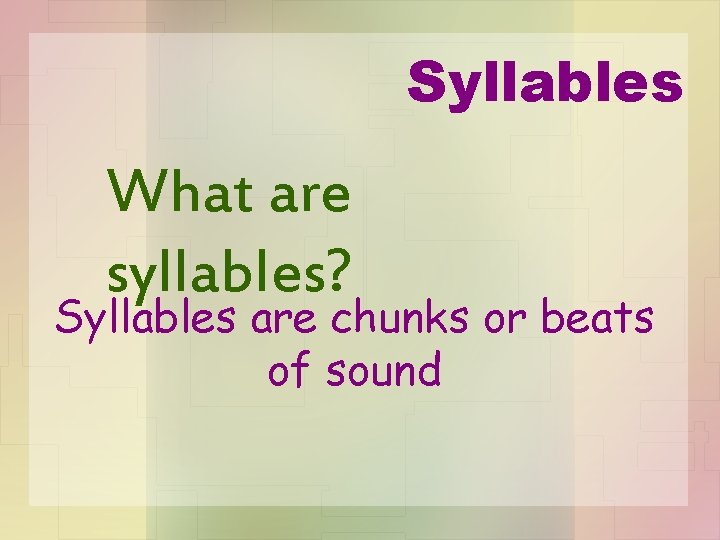 Syllables

What are syllables?

Syllables are chunks or beats of sound